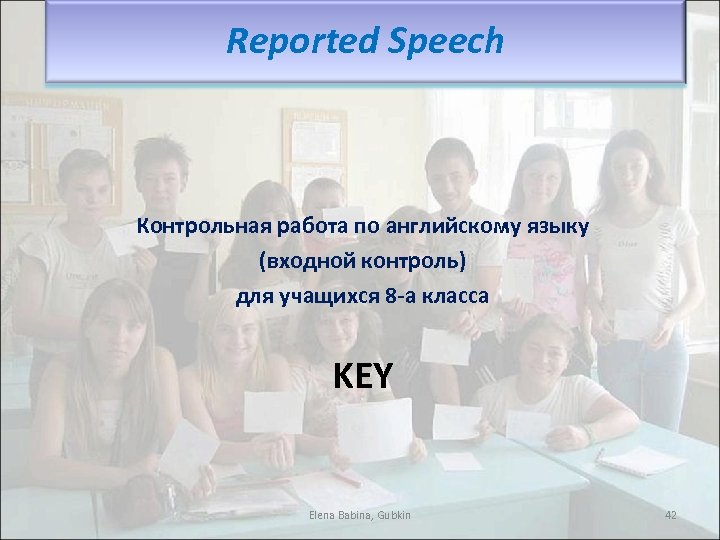 Reported Speech

Контрольная работа по английскому языку
(входной контроль)
для учащихся 8-а класса

KEY

Elena Babina, Gubkin

42